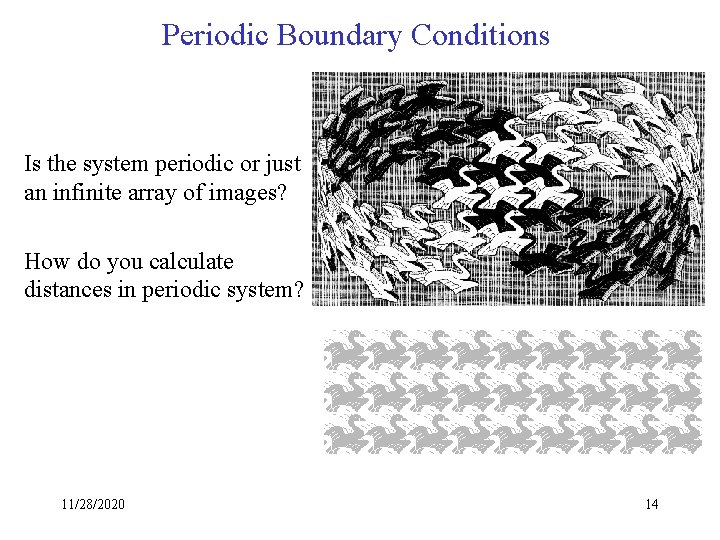 Periodic Boundary Conditions

Is the system periodic or just an infinite array of images?

How do you calculate distances in periodic system?

11/28/2020

14